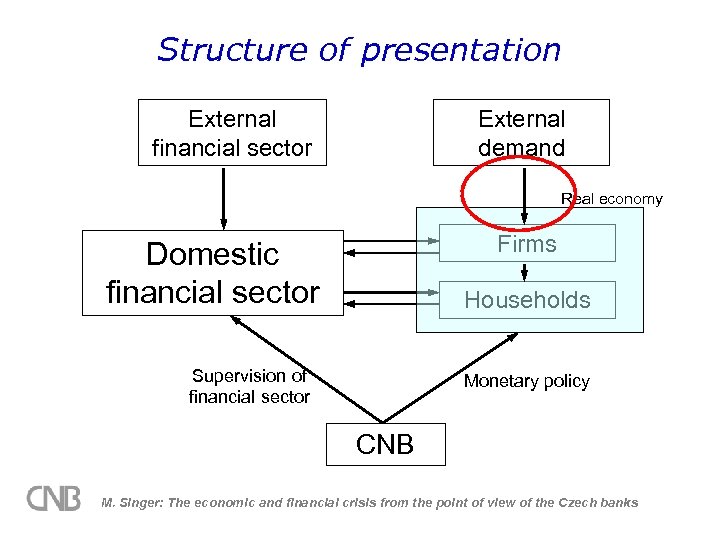 Structure of presentation

External financial sector

External demand

Real economy

Domestic financial sector

Firms

Households

Supervision of financial sector

Monetary policy

CNB

CNB

M. Singer: The economic and financial crisis from the point of view of the Czech banks